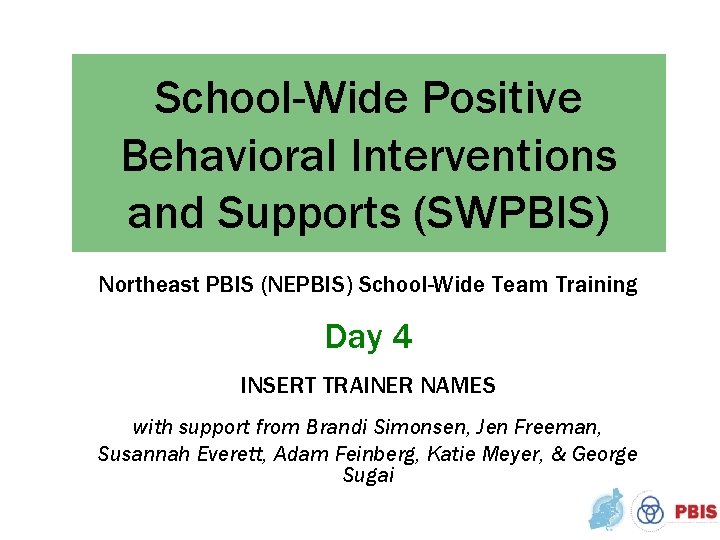 School-Wide Positive Behavioral Interventions and Supports (SWPBIS)

Northeast PBIS (NEPBIS) School-Wide Team Training

Day 4

INSERT TRAINER NAMES

with support from Brandi Simonsen, Jen Freeman, Susannah Everett, Adam Feinberg, Katie Meyer, & George Sugai

PBIS